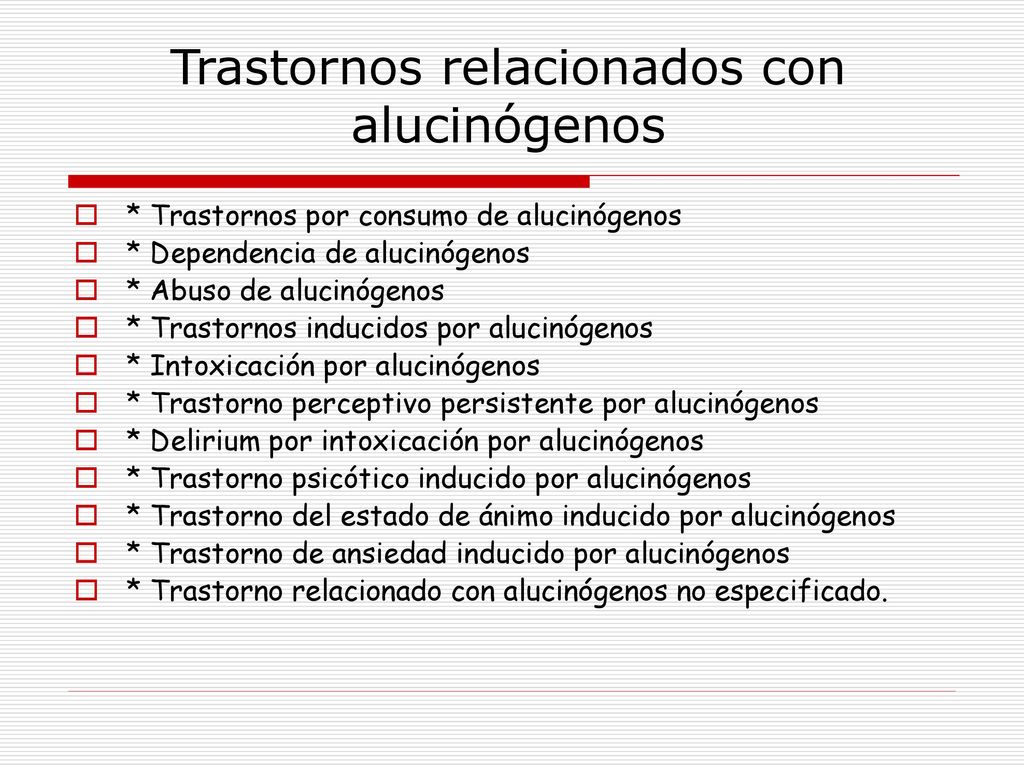 Trastornos relacionados con alucinógenos

* Trastornos por consumo de alucinógenos
* Dependencia de alucinógenos
* Abuso de alucinógenos
* Trastornos inducidos por alucinógenos
* Intoxicación por alucinógenos
* Trastorno perceptivo persistente por alucinógenos
* Delirium por intoxicación por alucinógenos
* Trastorno psicótico inducido por alucinógenos
* Trastorno del estado de ánimo inducido por alucinógenos
* Trastorno de ansiedad inducido por alucinógenos
* Trastorno relacionado con alucinógenos no especificado.